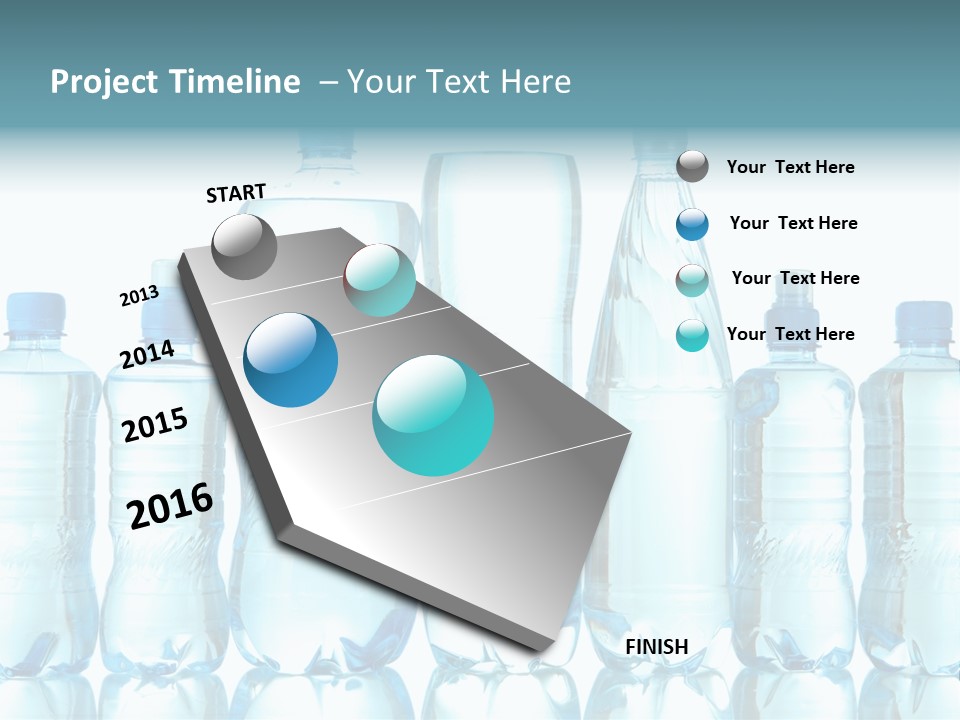 Project Timeline – Your Text Here

START

2013

2014

2015

2016

FINISH

Your Text Here

Your Text Here

Your Text Here

Your Text Here